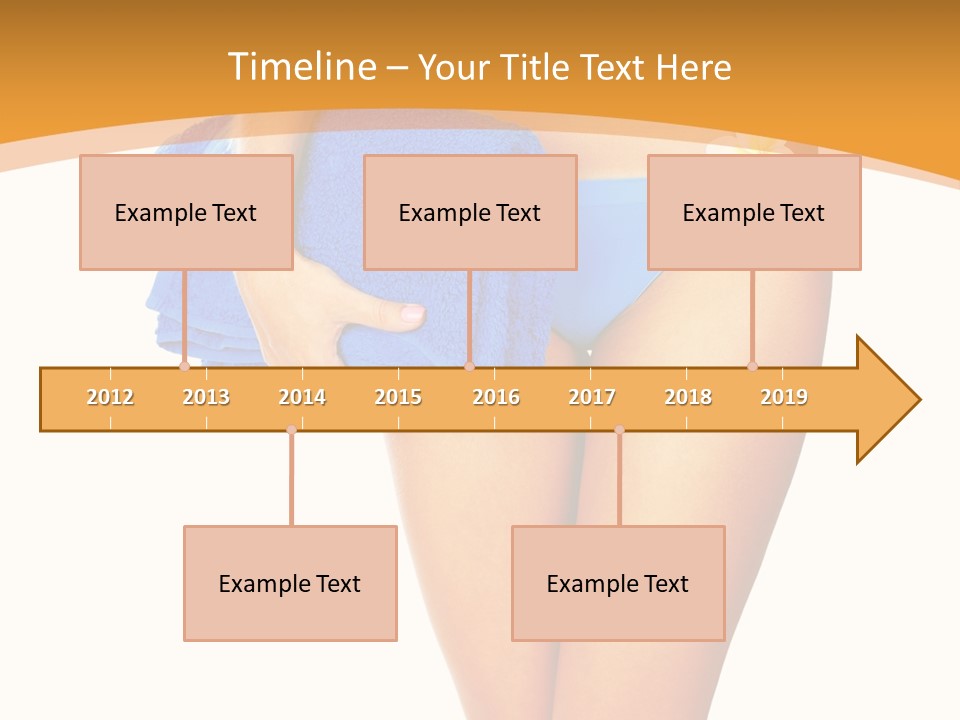 Timeline – Your Title Text Here

Example Text

Example Text

Example Text

2012 2013 2014 2015 2016 2017 2018 2019

Example Text

Example Text